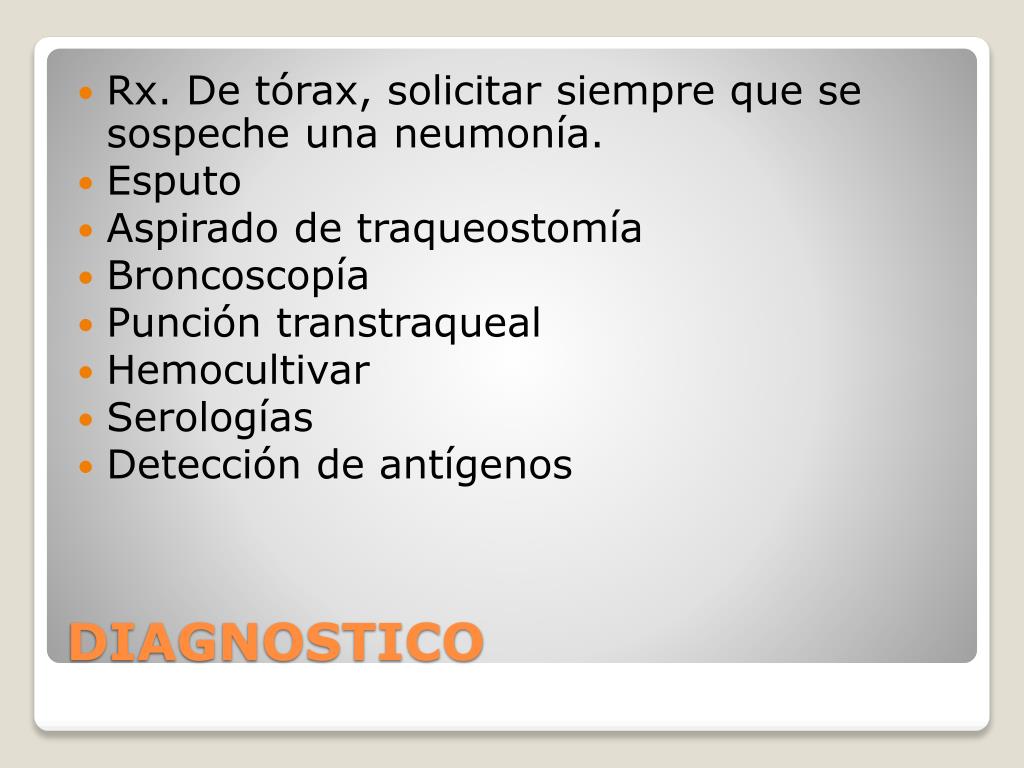 • Rx. De tórax, solicitar siempre que se sospeche una neumonía.
• Esputo
• Aspirado de traqueostomía
• Broncoscopía
• Punción transtraqueal
• Hemocultivar
• Serologías
• Detección de antígenos

DIAGNOSTICO